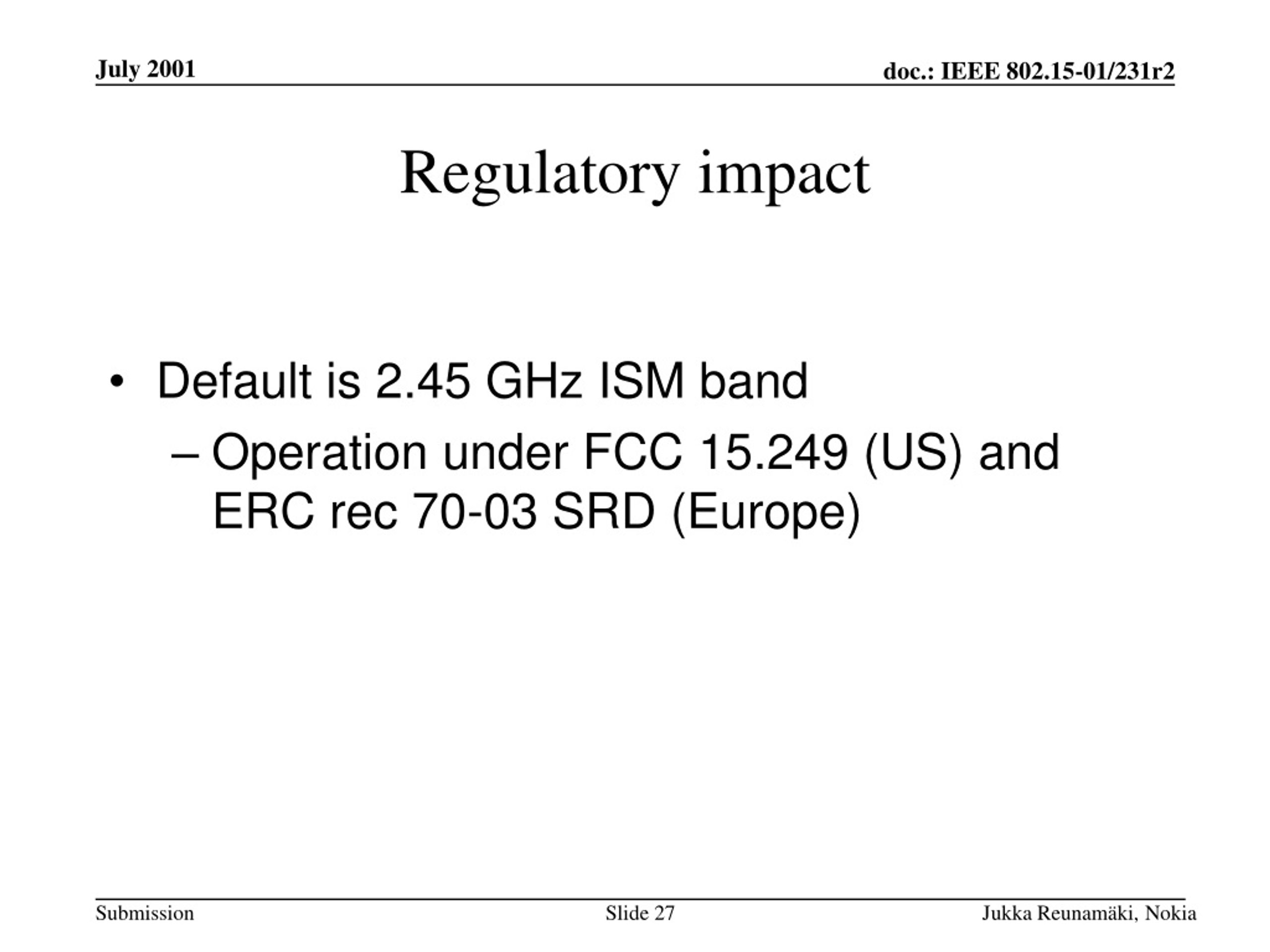 July 2001

doc.: IEEE 802.15-01/231r2

Regulatory impact

• Default is 2.45 GHz ISM band
– Operation under FCC 15.249 (US) and ERC rec 70-03 SRD (Europe)

Submission

Slide 27

Jukka Reunamäki, Nokia